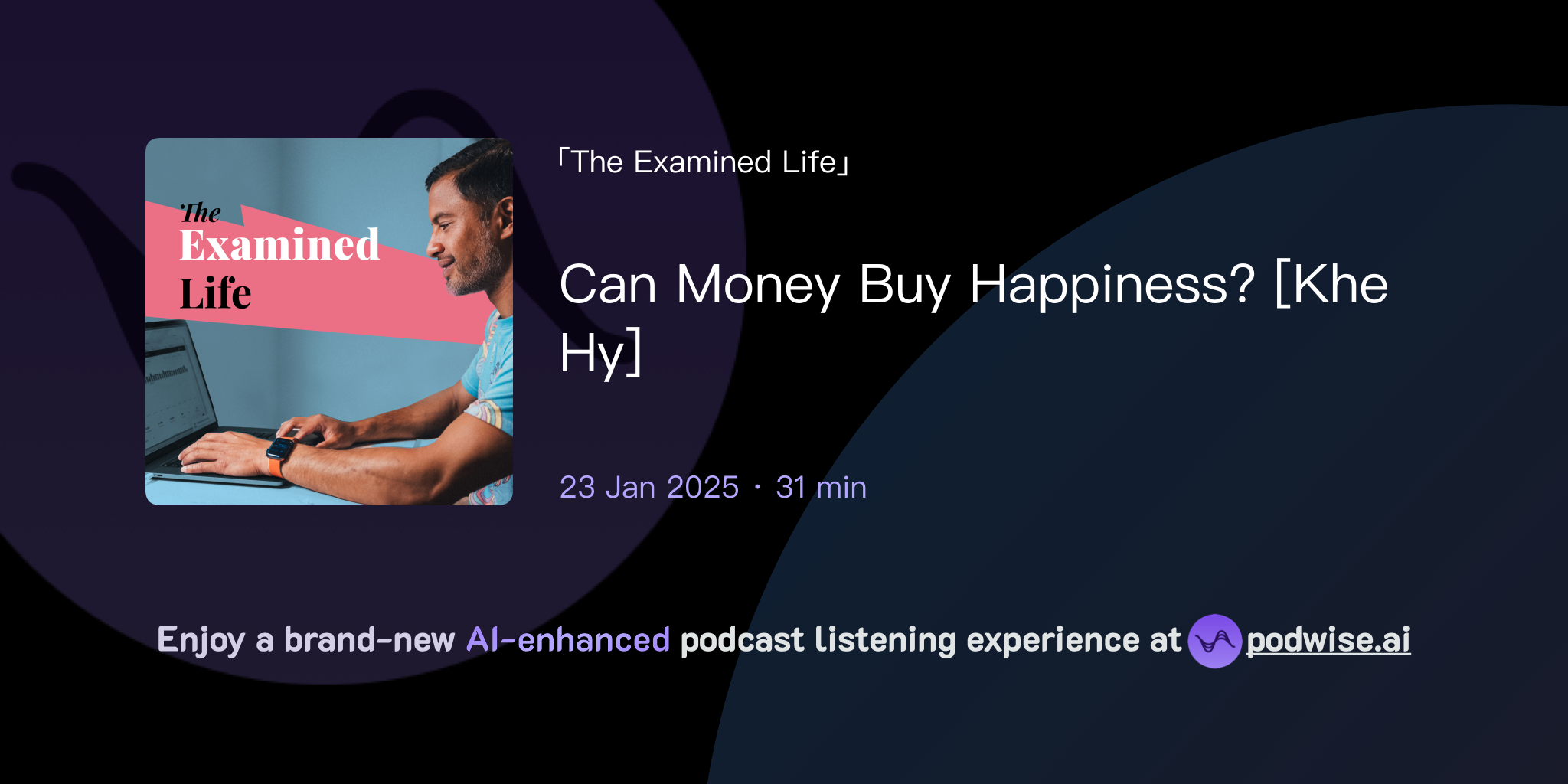 The
Examined
Life

「The Examined Life」

Can Money Buy Happiness? [Khe Hy]

23 Jan 2025 · 31 min

Enjoy a brand-new AI-enhanced podcast listening experience at podwise.ai